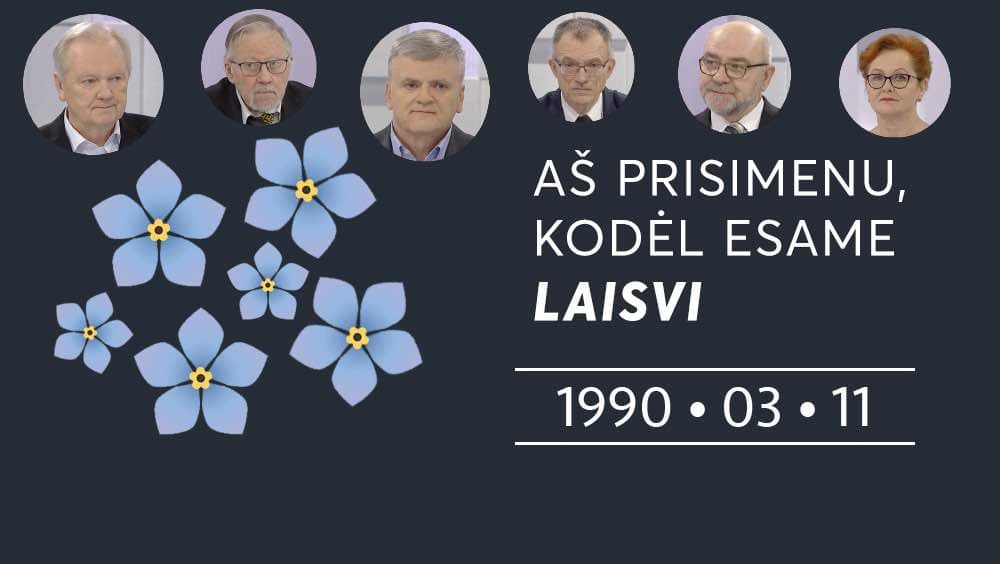 AŠ PRISIMENU, KODĖL ESAME
LAISVI

1990 • 03 • 11